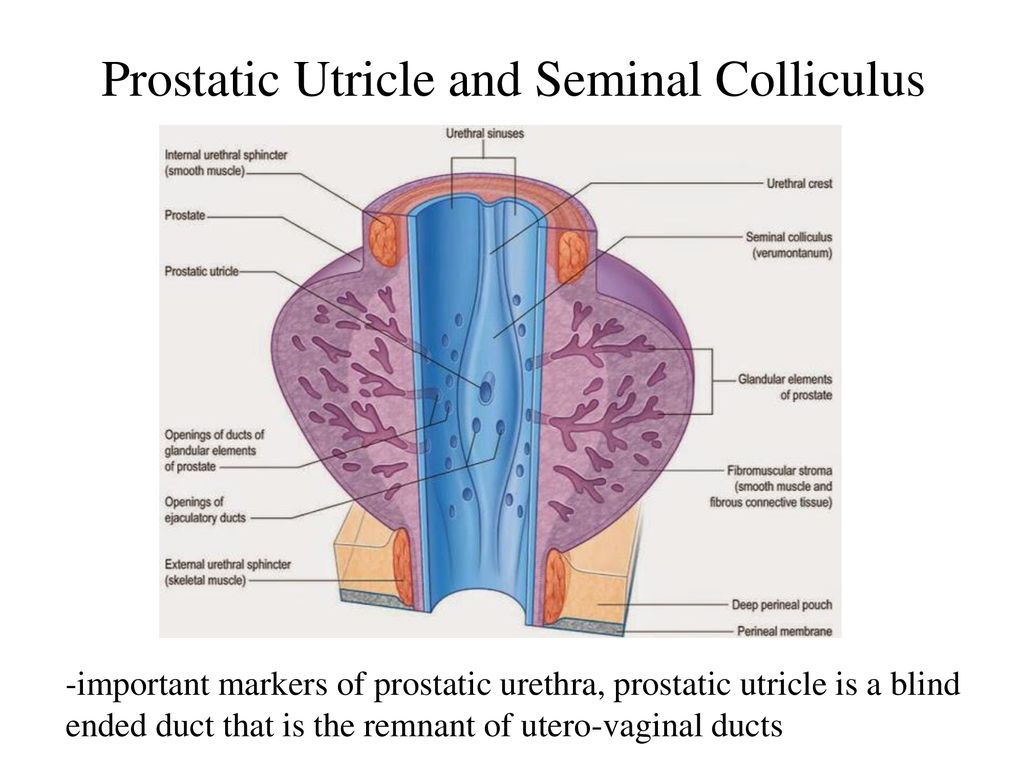 Prostatic Utricle and Seminal Colliculus

Urethral sinuses

Internal urethral sphincter (smooth muscle)

Prostate

Prostatic utricle

Openings of ducts of glandular elements of prostate

Openings of ejaculatory ducts

External urethral sphincter (skeletal muscle)

Urethral crest

Seminal colliculus (verumontanum)

Glandular elements of prostate

Fibromuscular stroma (smooth muscle and fibrous connective tissue)

Deep perineal pouch

Perineal membrane

-important markers of prostatic urethra, prostatic utricle is a blind ended duct that is the remnant of utero-vaginal ducts